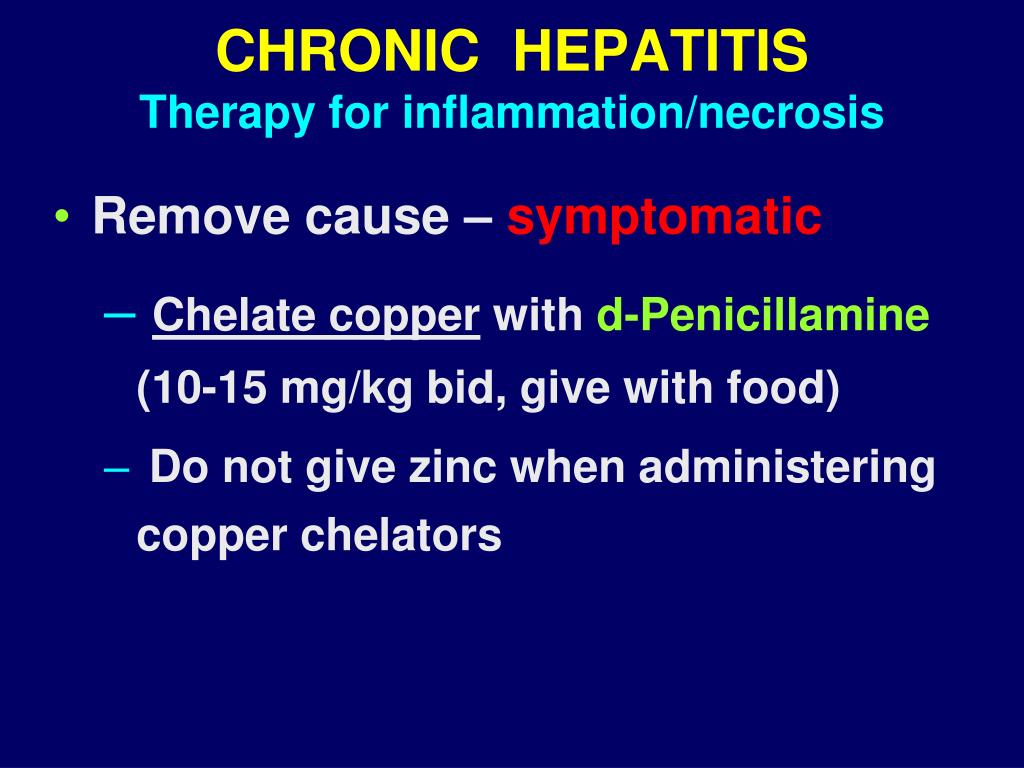 CHRONIC HEPATITIS
Therapy for inflammation/necrosis

• Remove cause – symptomatic

– Chelate copper with d-Penicillamine (10-15 mg/kg bid, give with food)

– Do not give zinc when administering copper chelators